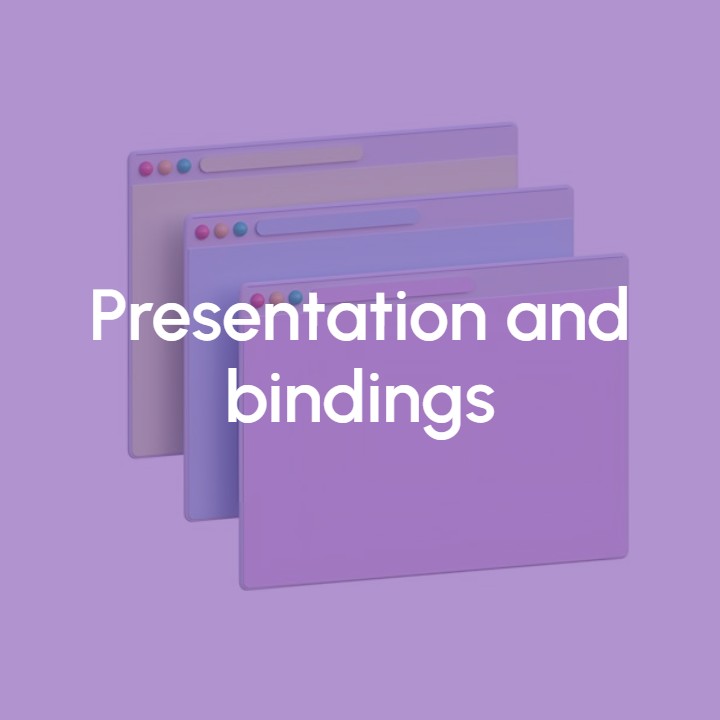 Presentation and bindings